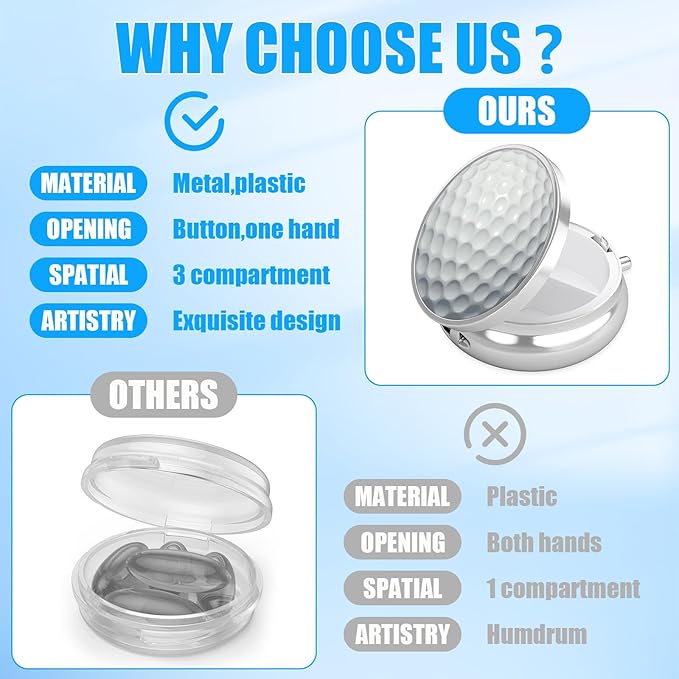 WHY CHOOSE US ?

OURS

MATERIAL Metal,plastic
OPENING Button,one hand
SPATIAL 3 compartment
ARTISTRY Exquisite design

OTHERS

MATERIAL Plastic
OPENING Both hands
SPATIAL 1 compartment
ARTISTRY Humdrum